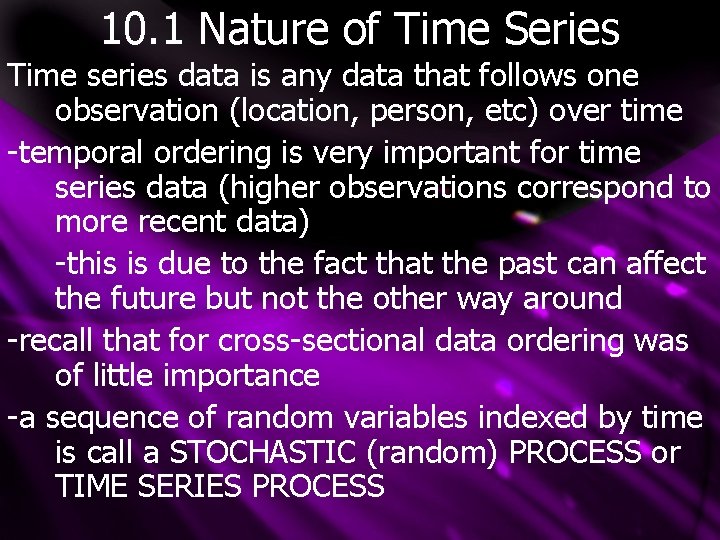 10.1 Nature of Time Series

Time series data is any data that follows one observation (location, person, etc) over time

-temporal ordering is very important for time series data (higher observations correspond to more recent data)

-this is due to the fact that the past can affect the future but not the other way around

-recall that for cross-sectional data ordering was of little importance

-a sequence of random variables indexed by time is call a STOCHASTIC (random) PROCESS or TIME SERIES PROCESS